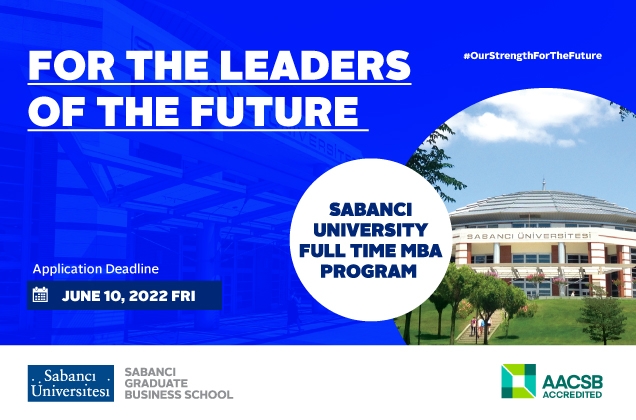 FOR THE LEADERS OF THE FUTURE

#OurStrengthForTheFuture

SABANCI UNIVERSITY FULL TIME MBA PROGRAM

SABANCI ÜNİVERSİTESİ

Application Deadline

JUNE 10, 2022 FRI

Sabancı Üniversitesi

SABANCI GRADUATE BUSINESS SCHOOL

AACSB ACCREDITED